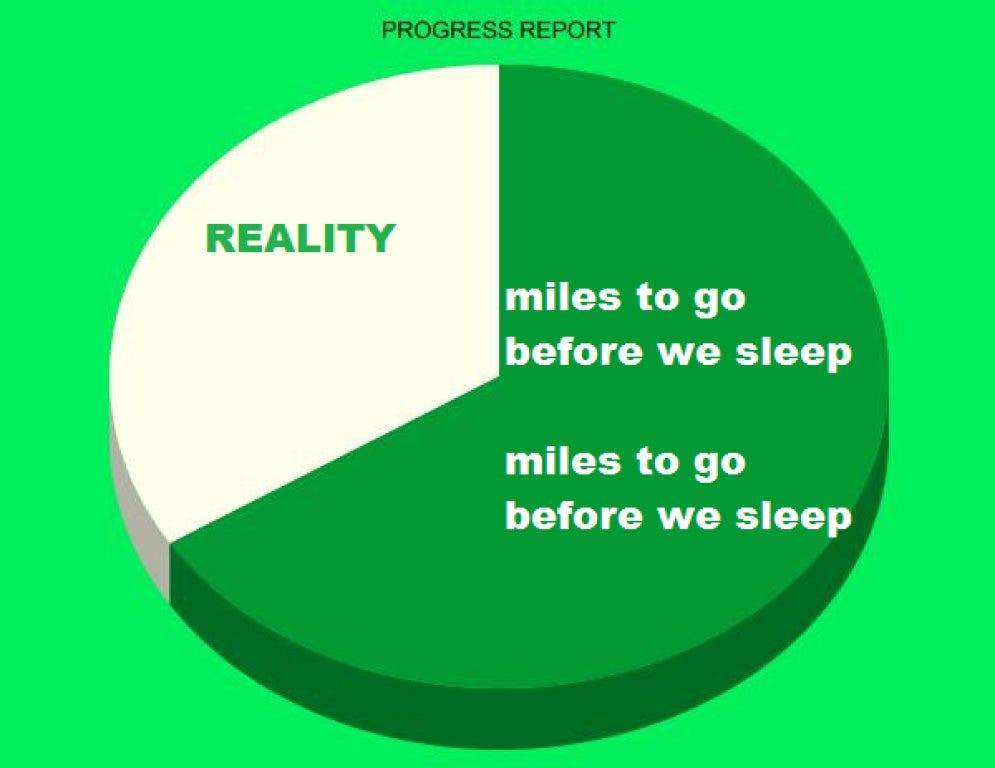 PROGRESS REPORT

REALITY

miles to go
before we sleep

miles to go
before we sleep